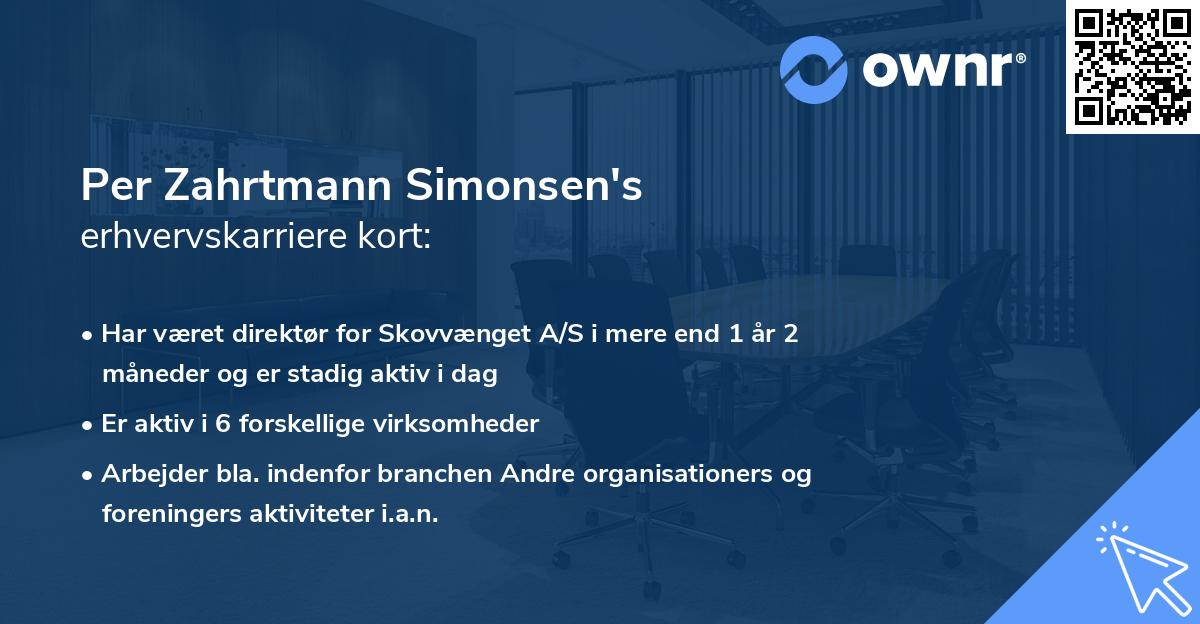 ownr®

Per Zahrtmann Simonsen's
erhvervskarriere kort:

• Har været direktør for Skovvænget A/S i mere end 1 år 2 måneder og er stadig aktiv i dag

• Er aktiv i 6 forskellige virksomheder

• Arbejder bla. indenfor branchen Andre organisationers og foreningers aktiviteter i.a.n.